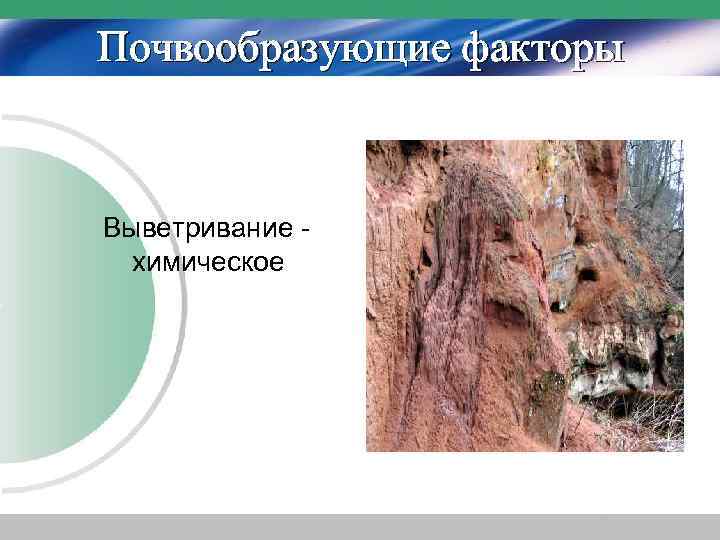 Почвообразующие факторы

Выветривание - химическое